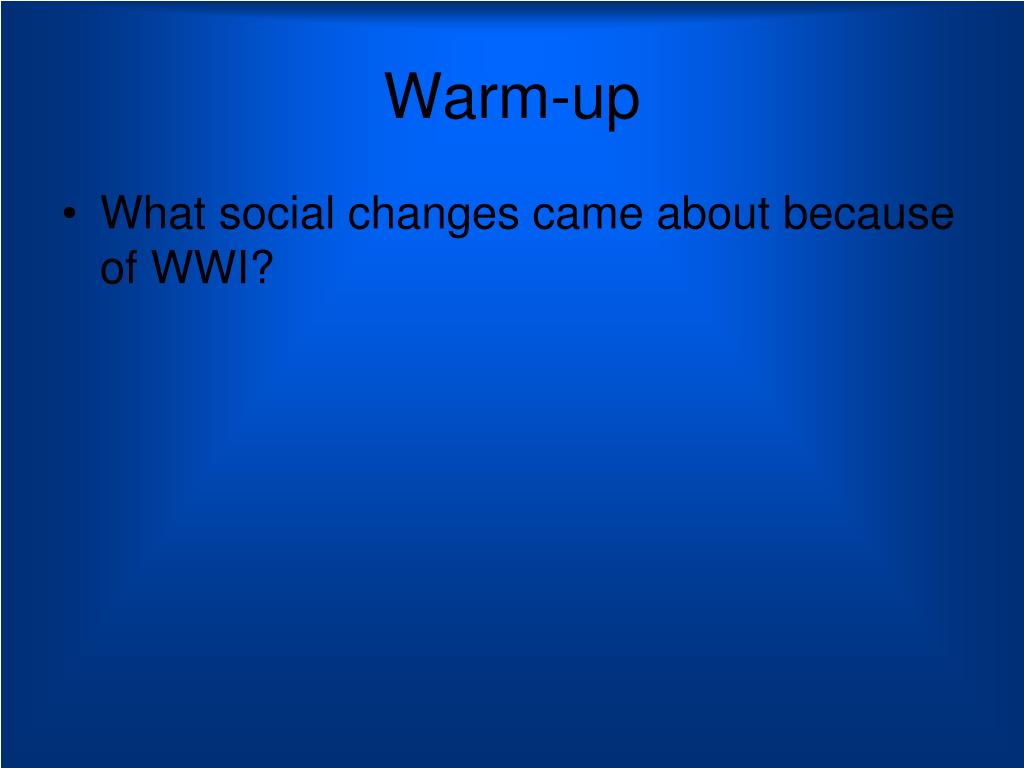 Warm-up

• What social changes came about because of WWI?